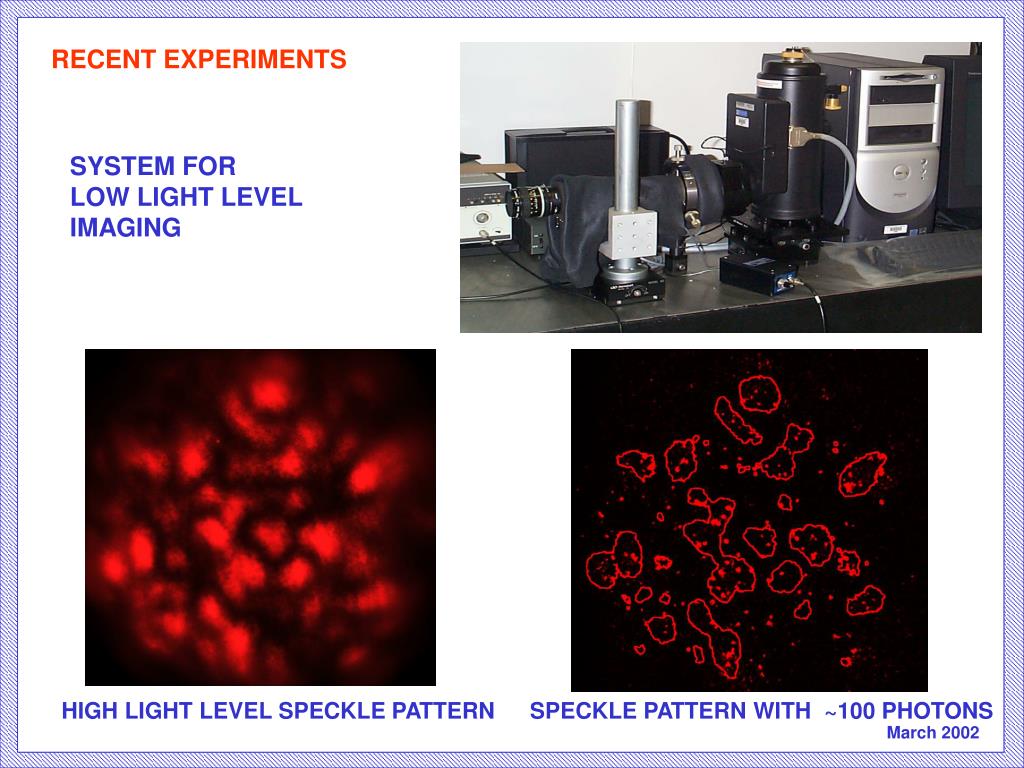 RECENT EXPERIMENTS

SYSTEM FOR
LOW LIGHT LEVEL
IMAGING

HIGH LIGHT LEVEL SPECKLE PATTERN

SPECKLE PATTERN WITH ~100 PHOTONS

March 2002